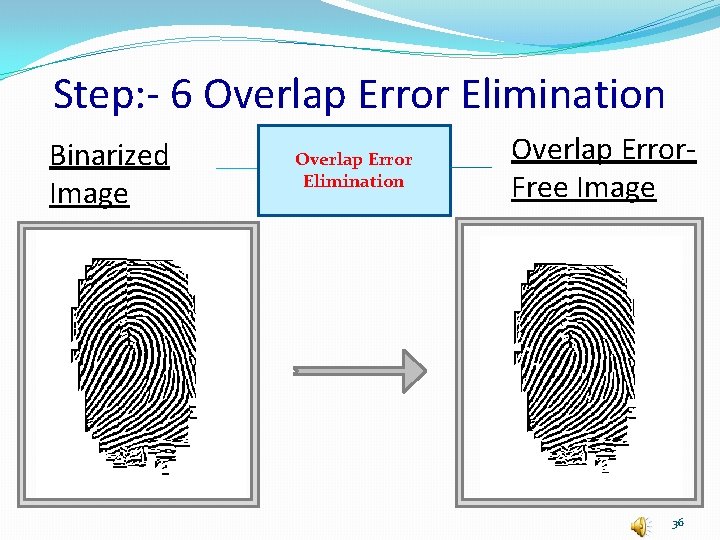 Step:- 6 Overlap Error Elimination

Binarized Image

Overlap Error Elimination

Overlap Error-Free Image

36